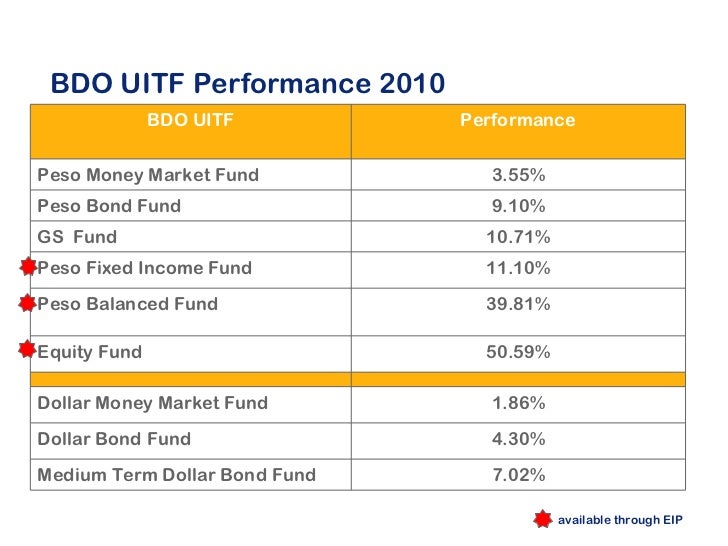 BDO UITF Performance 2010

| BDO UITF | Performance |
|---|---|
| Peso Money Market Fund | 3.55% |
| Peso Bond Fund | 9.10% |
| GS Fund | 10.71% |
| Peso Fixed Income Fund | 11.10% |
| Peso Balanced Fund | 39.81% |
| Equity Fund | 50.59% |
| | |
| Dollar Money Market Fund | 1.86% |
| Dollar Bond Fund | 4.30% |
| Medium Term Dollar Bond Fund | 7.02% |

available through EIP